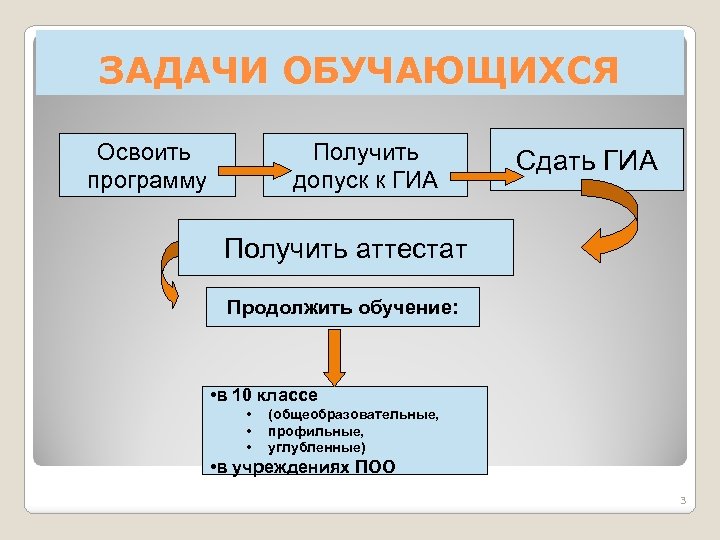 ЗАДАЧИ ОБУЧАЮЩИХСЯ

Освоить программу

Получить допуск к ГИА

Сдать ГИА

Получить аттестат

Продолжить обучение:

•в 10 классе
• (общеобразовательные,
• профильные,
• углубленные)
•в учреждениях ПОО

3